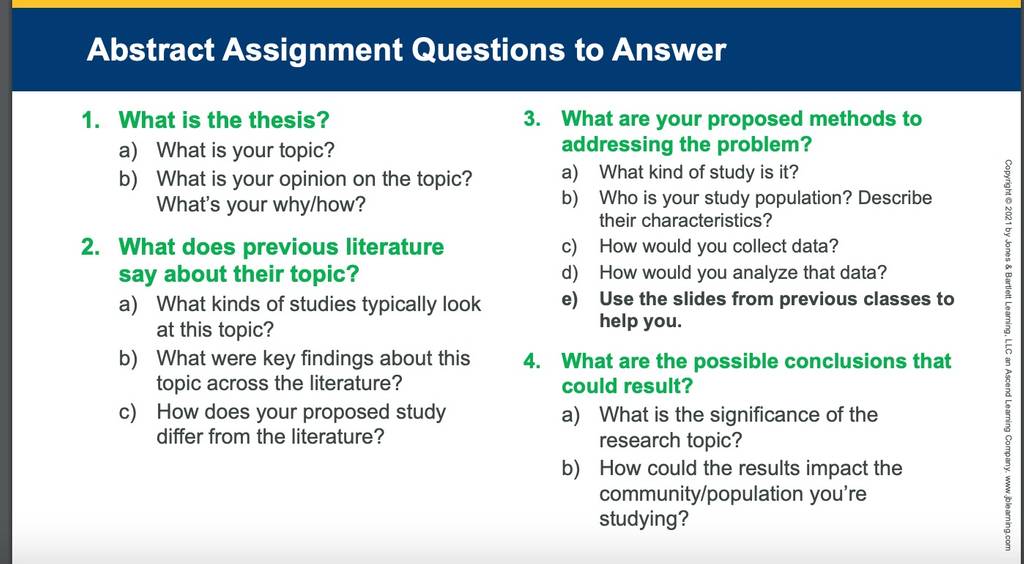 Abstract Assignment Questions to Answer

1. What is the thesis?
a) What is your topic?
b) What is your opinion on the topic? What's your why/how?

2. What does previous literature say about their topic?
a) What kinds of studies typically look at this topic?
b) What were key findings about this topic across the literature?
c) How does your proposed study differ from the literature?

3. What are your proposed methods to addressing the problem?
a) What kind of study is it?
b) Who is your study population? Describe their characteristics?
c) How would you collect data?
d) How would you analyze that data?
e) Use the slides from previous classes to help you.

4. What are the possible conclusions that could result?
a) What is the significance of the research topic?
b) How could the results impact the community/population you're studying?

Copyright © 2021 by Jones & Bartlett Learning, LLC an Ascend Learning Company. www.jblearning.com